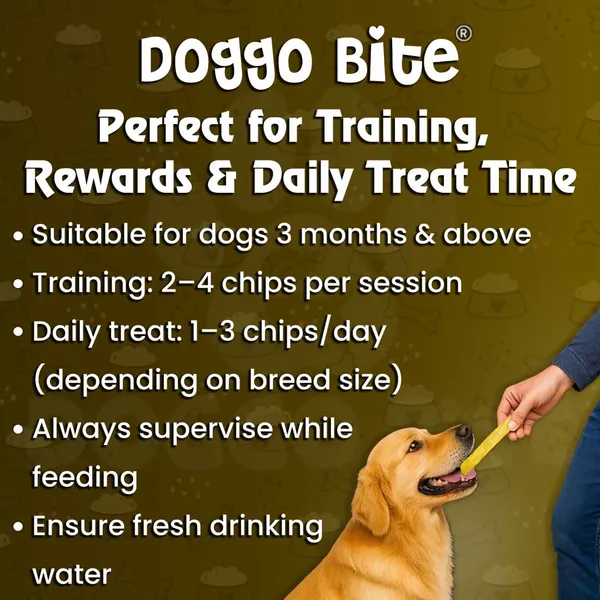 Doggo Bite®

Perfect for Training, Rewards & Daily Treat Time

• Suitable for dogs 3 months & above
• Training: 2–4 chips per session
• Daily treat: 1–3 chips/day (depending on breed size)
• Always supervise while feeding
• Ensure fresh drinking water